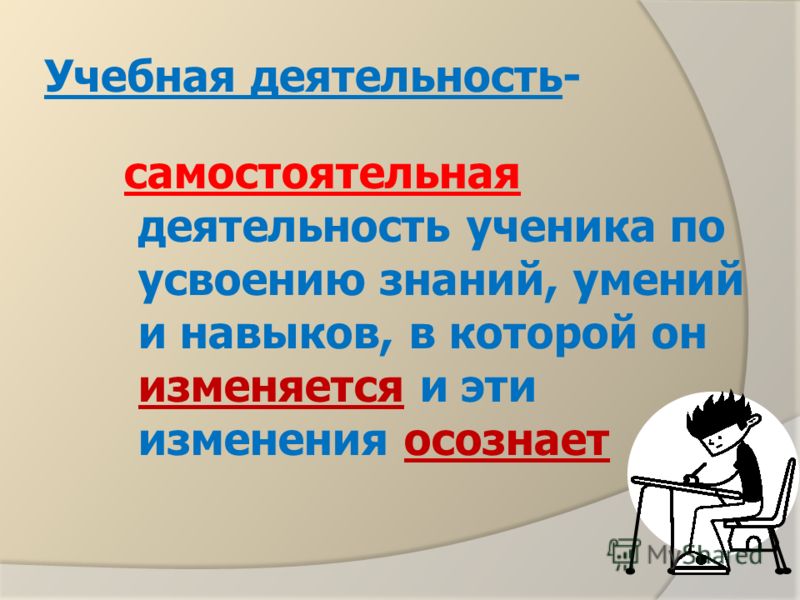 Учебная деятельность-

самостоятельная деятельность ученика по усвоению знаний, умений и навыков, в которой он изменяется и эти изменения осознает

MyShared